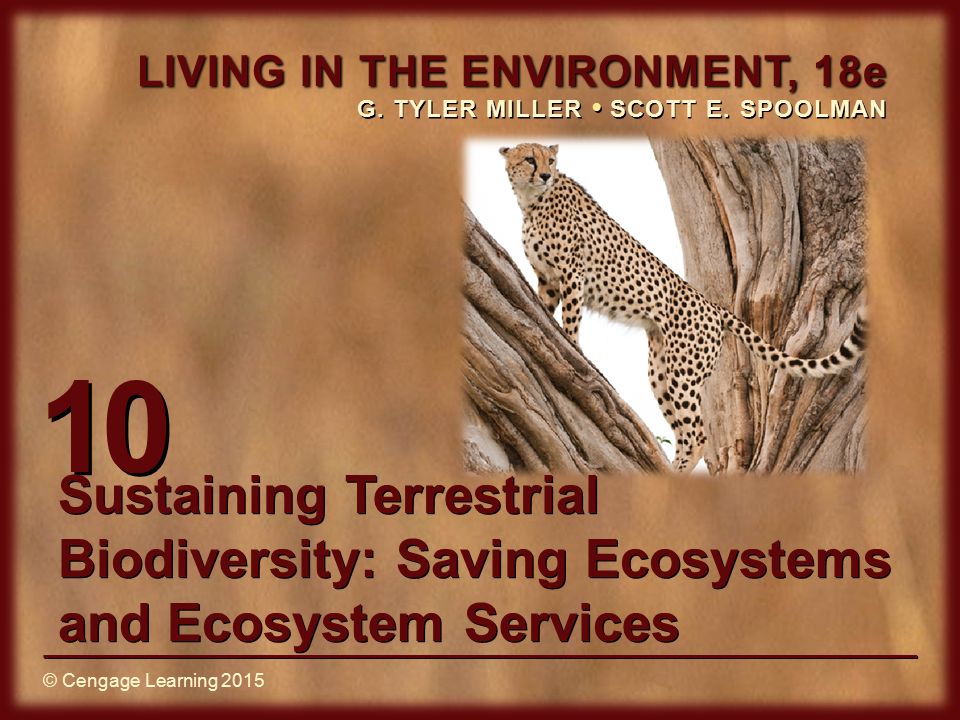 LIVING IN THE ENVIRONMENT, 18e
G. TYLER MILLER • SCOTT E. SPOOLMAN

10
Sustaining Terrestrial Biodiversity: Saving Ecosystems and Ecosystem Services

© Cengage Learning 2015